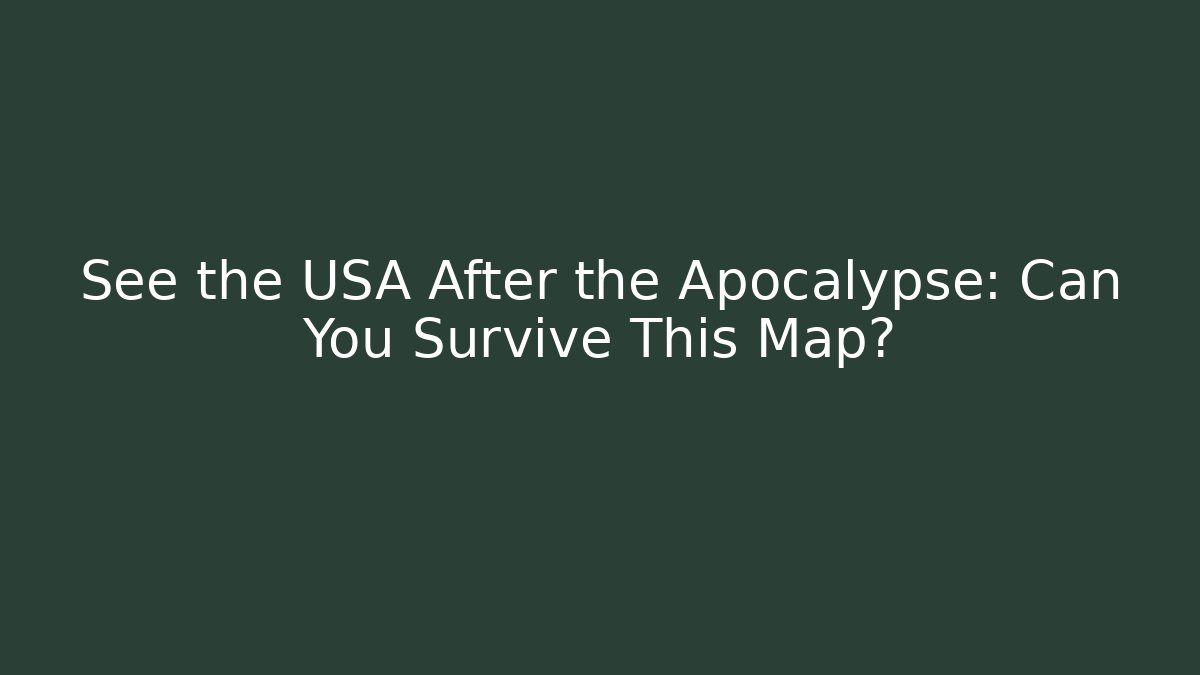 See the USA After the Apocalypse: Can You Survive This Map?